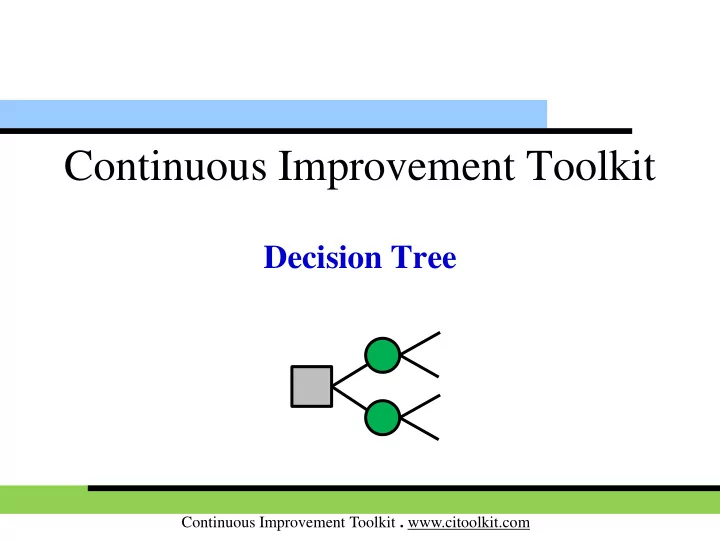 Continuous Improvement Toolkit

Decision Tree

Continuous Improvement Toolkit . www.citoolkit.com